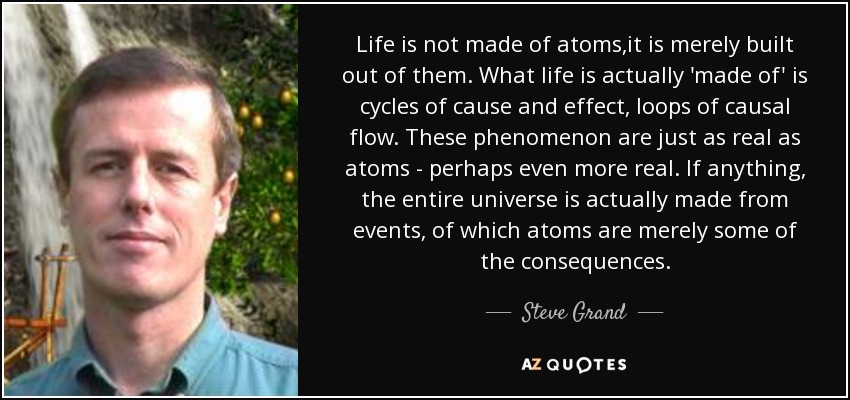 Life is not made of atoms,it is merely built out of them. What life is actually 'made of' is cycles of cause and effect, loops of causal flow. These phenomenon are just as real as atoms - perhaps even more real. If anything, the entire universe is actually made from events, of which atoms are merely some of the consequences.

— Steve Grand —

AZ QUOTES